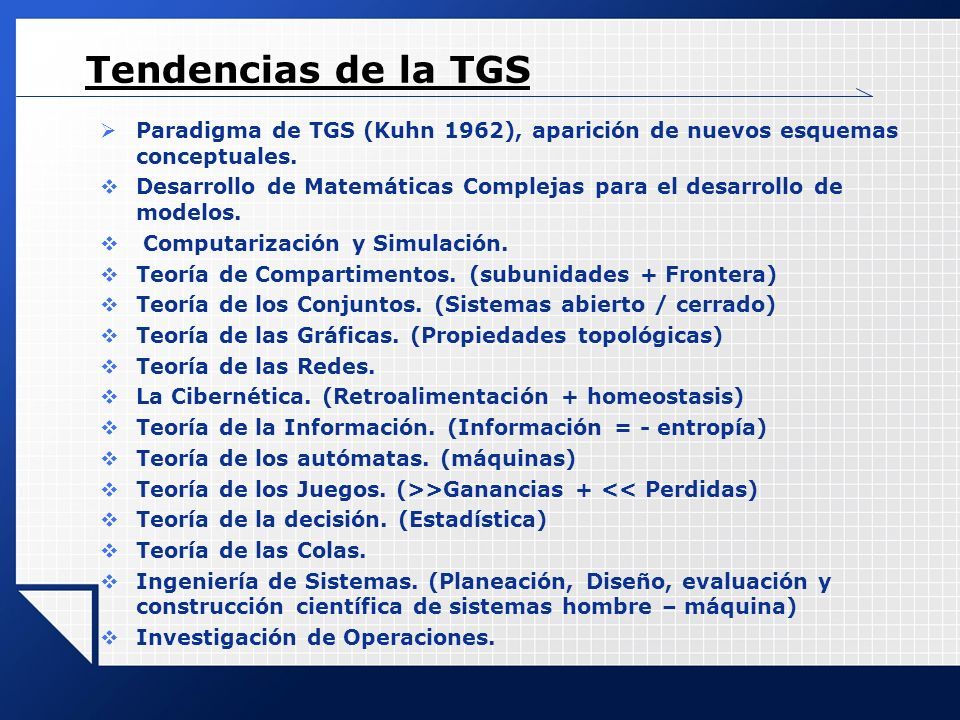 Tendencias de la TGS

➢ Paradigma de TGS (Kuhn 1962), aparición de nuevos esquemas conceptuales.
❖ Desarrollo de Matemáticas Complejas para el desarrollo de modelos.
❖ Computarización y Simulación.
❖ Teoría de Compartimentos. (subunidades + Frontera)
❖ Teoría de los Conjuntos. (Sistemas abierto / cerrado)
❖ Teoría de las Gráficas. (Propiedades topológicas)
❖ Teoría de las Redes.
❖ La Cibernética. (Retroalimentación + homeostasis)
❖ Teoría de la Información. (Información = - entropía)
❖ Teoría de los autómatas. (máquinas)
❖ Teoría de los Juegos. (>>Ganancias + << Perdidas)
❖ Teoría de la decisión. (Estadística)
❖ Teoría de las Colas.
❖ Ingeniería de Sistemas. (Planeación, Diseño, evaluación y construcción científica de sistemas hombre – máquina)
❖ Investigación de Operaciones.